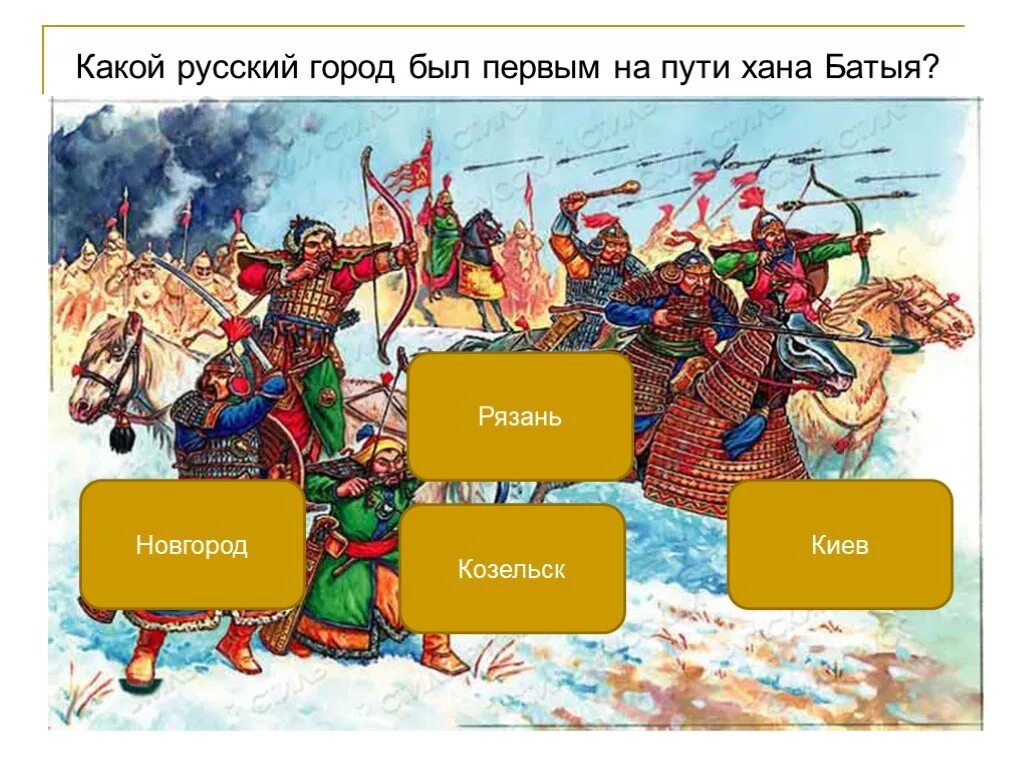 Какой русский город был первым на пути хана Батыя?

Рязань

Новгород

Козельск

Киев